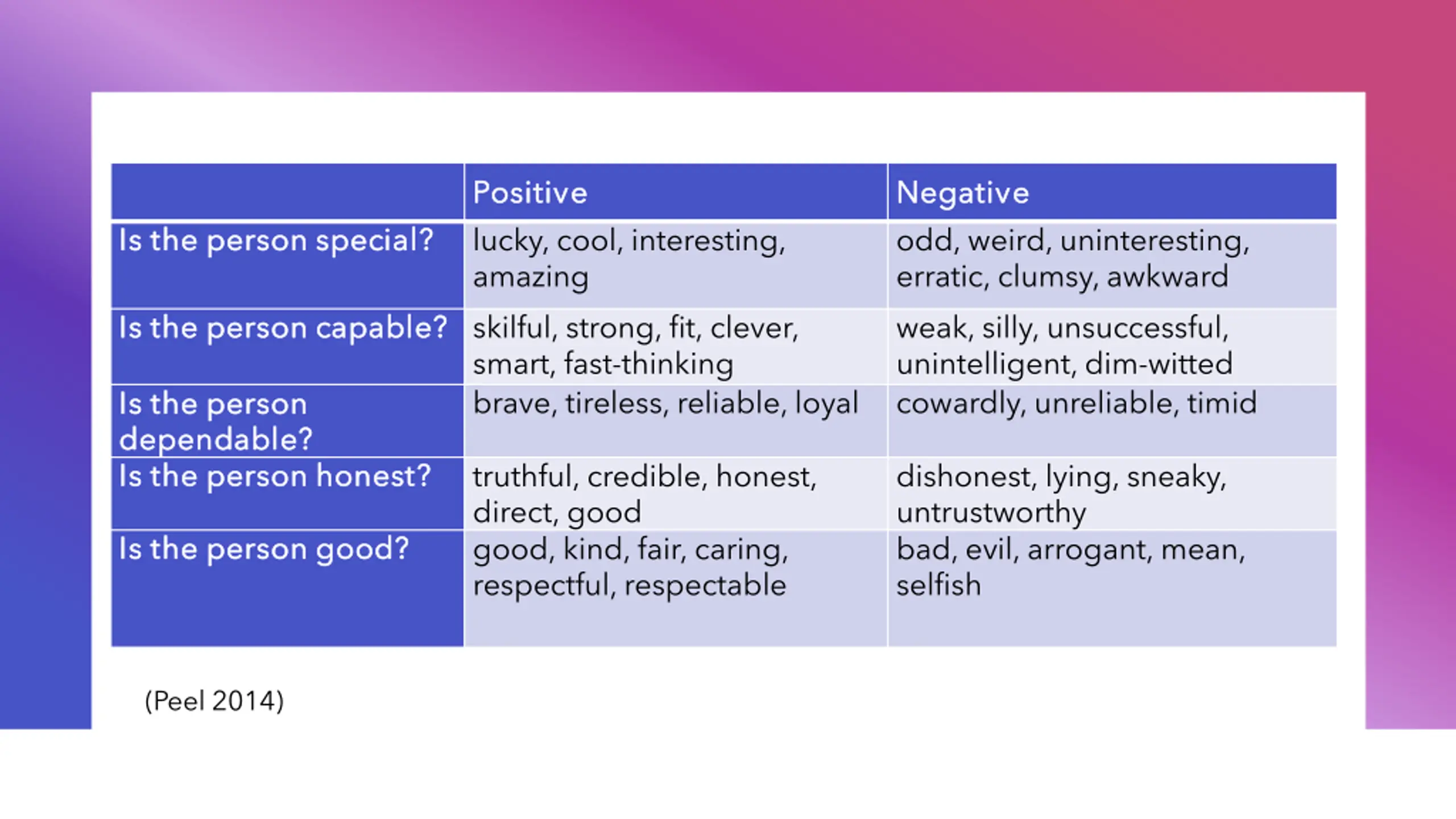 | | Positive | Negative |
|---|---|---|
| Is the person special? | lucky, cool, interesting, amazing | odd, weird, uninteresting, erratic, clumsy, awkward |
| Is the person capable? | skilful, strong, fit, clever, smart, fast-thinking | weak, silly, unsuccessful, unintelligent, dim-witted |
| Is the person dependable? | brave, tireless, reliable, loyal | cowardly, unreliable, timid |
| Is the person honest? | truthful, credible, honest, direct, good | dishonest, lying, sneaky, untrustworthy |
| Is the person good? | good, kind, fair, caring, respectful, respectable | bad, evil, arrogant, mean, selfish |

(Peel 2014)